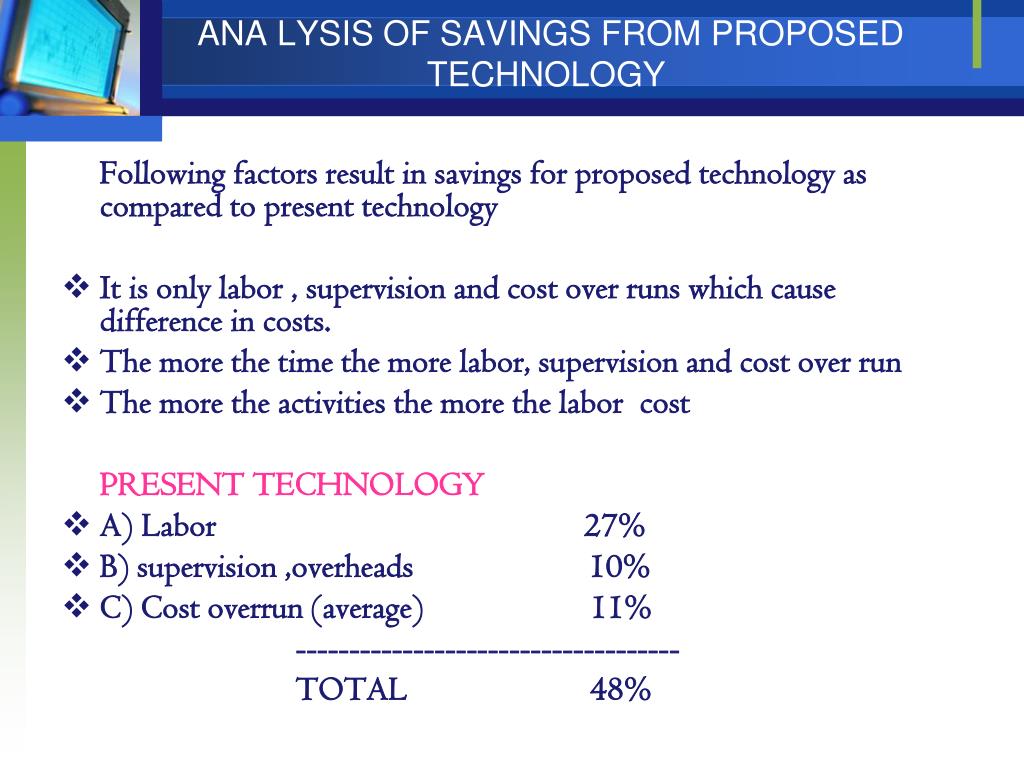 ANA LYSIS OF SAVINGS FROM PROPOSED TECHNOLOGY

Following factors result in savings for proposed technology as compared to present technology

❖ It is only labor , supervision and cost over runs which cause difference in costs.
❖ The more the time the more labor, supervision and cost over run
❖ The more the activities the more the labor cost

PRESENT TECHNOLOGY
❖ A) Labor 27%
❖ B) supervision ,overheads 10%
❖ C) Cost overrun (average) 11%
------------------------------------
TOTAL 48%